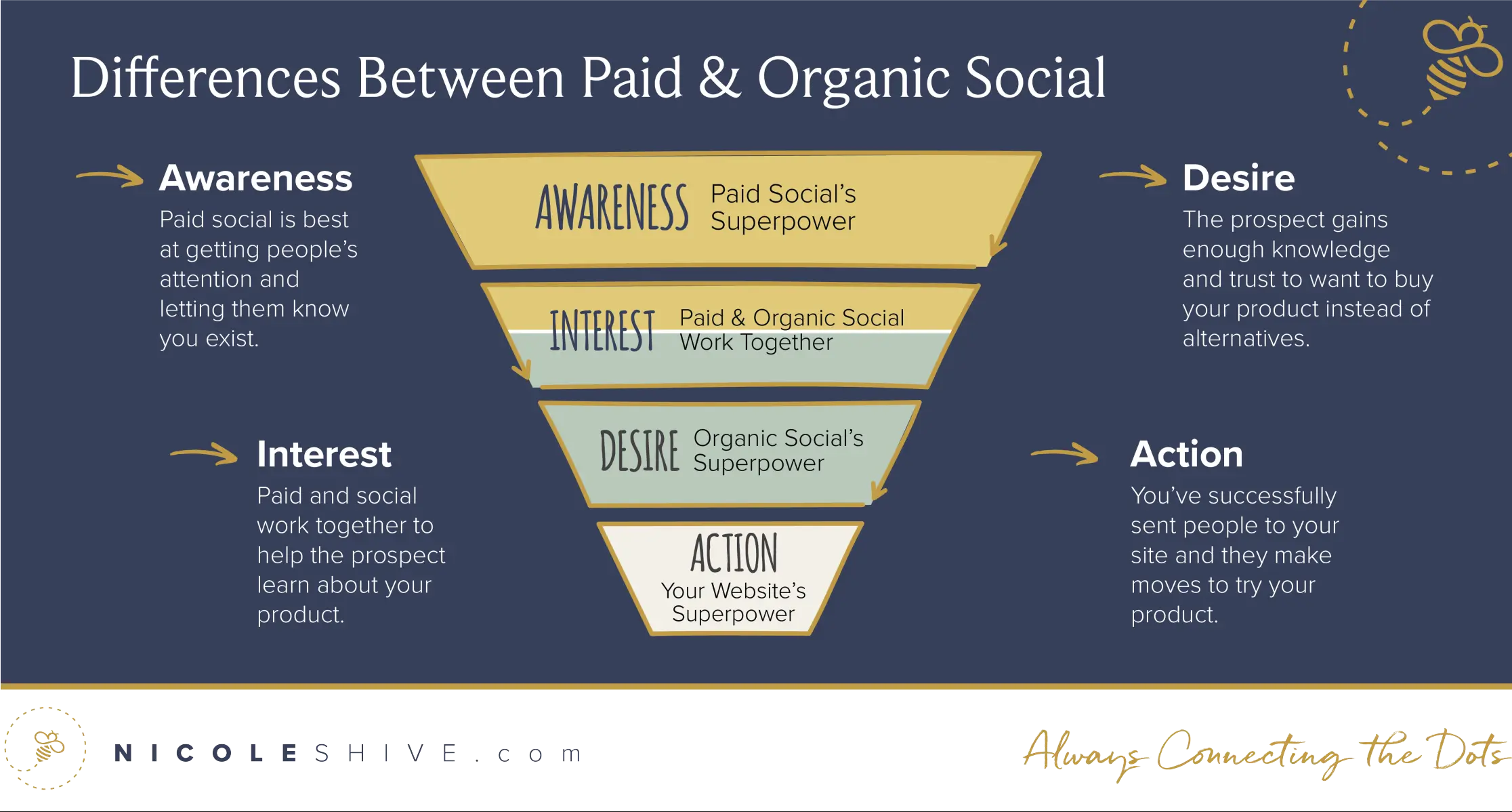 Differences Between Paid & Organic Social

Awareness
Paid social is best at getting people's attention and letting them know you exist.

Interest
Paid and social work together to help the prospect learn about your product.

AWARENESS Paid Social's Superpower

INTEREST Paid & Organic Social Work Together

DESIRE Organic Social's Superpower

ACTION
Your Website's Superpower

Desire
The prospect gains enough knowledge and trust to want to buy your product instead of alternatives.

Action
You've successfully sent people to your site and they make moves to try your product.

NICOLESHIVE.com

Always Connecting the Dots